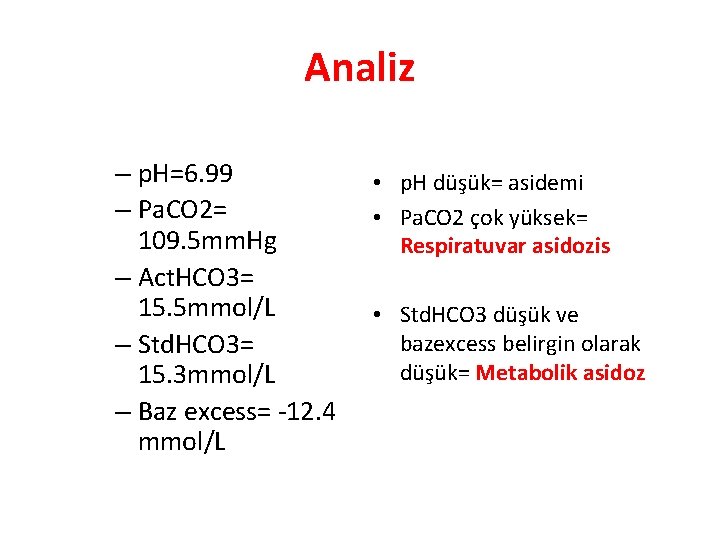 Analiz

– pH=6.99
– PaCO2= 109.5mmHg
– ActHCO3= 15.5mmol/L
– StdHCO3= 15.3mmol/L
– Baz excess= -12.4 mmol/L

• pH düşük= asidemi
• PaCO2 çok yüksek= Respiratuvar asidozis

• StdHCO3 düşük ve bazexcess belirgin olarak düşük= Metabolik asidoz